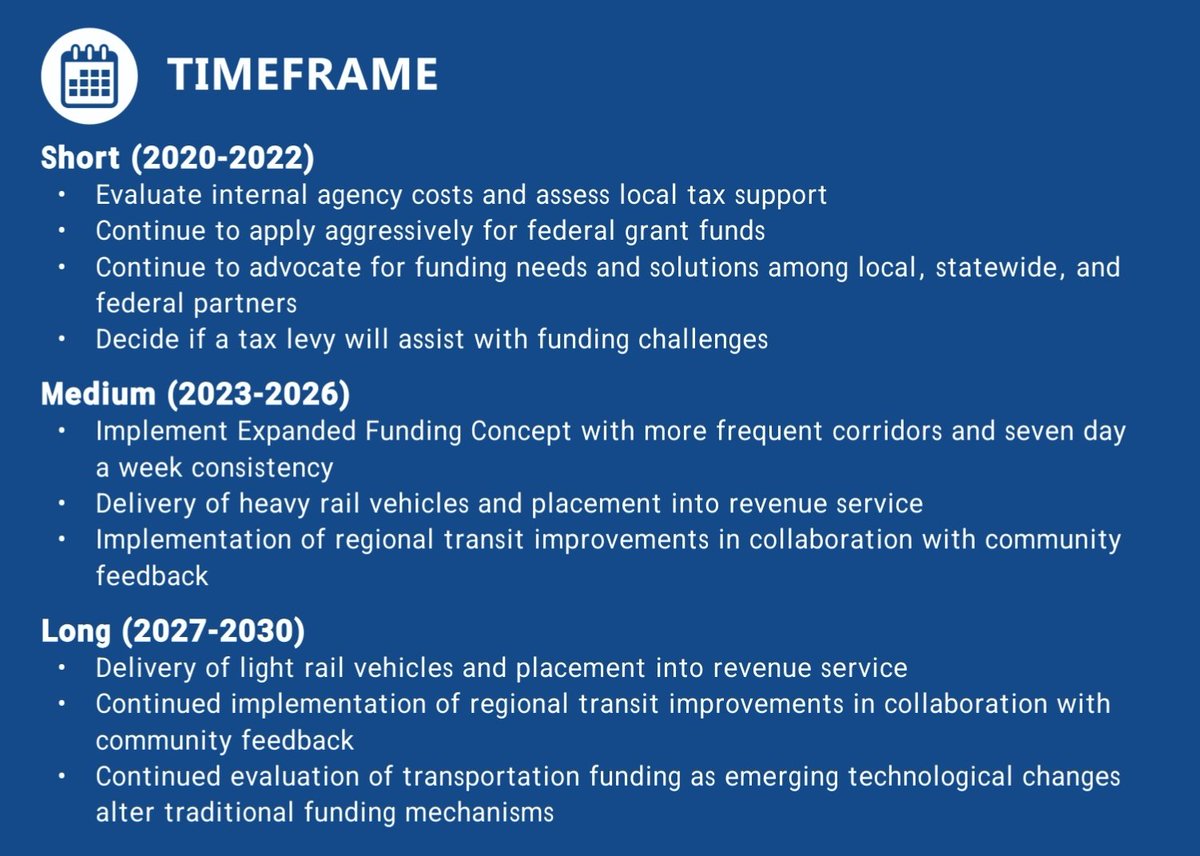 TIMEFRAME

Short (2020-2022)
• Evaluate internal agency costs and assess local tax support
• Continue to apply aggressively for federal grant funds
• Continue to advocate for funding needs and solutions among local, statewide, and federal partners
• Decide if a tax levy will assist with funding challenges

Medium (2023-2026)
• Implement Expanded Funding Concept with more frequent corridors and seven day a week consistency
• Delivery of heavy rail vehicles and placement into revenue service
• Implementation of regional transit improvements in collaboration with community feedback

Long (2027-2030)
• Delivery of light rail vehicles and placement into revenue service
• Continued implementation of regional transit improvements in collaboration with community feedback
• Continued evaluation of transportation funding as emerging technological changes alter traditional funding mechanisms